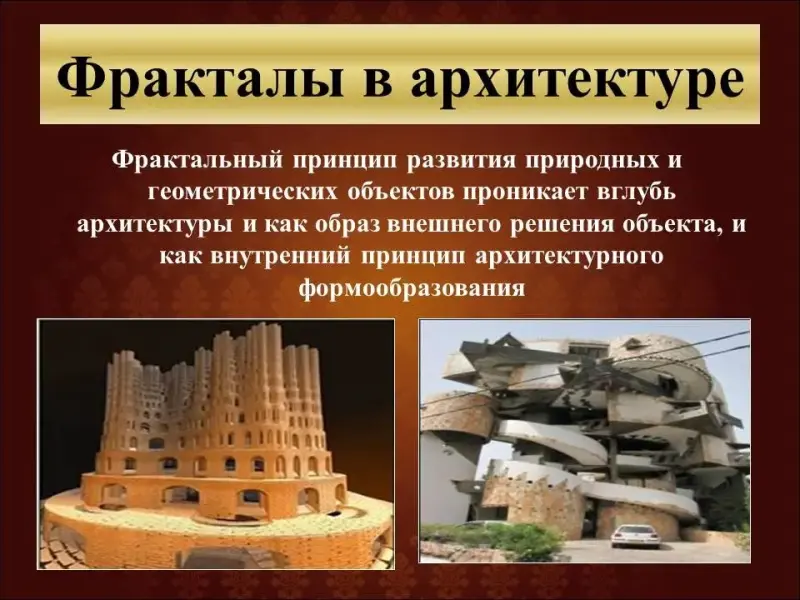 Фракталы в архитектуре

Фрактальный принцип развития природных и геометрических объектов проникает вглубь архитектуры и как образ внешнего решения объекта, и как внутренний принцип архитектурного формообразования